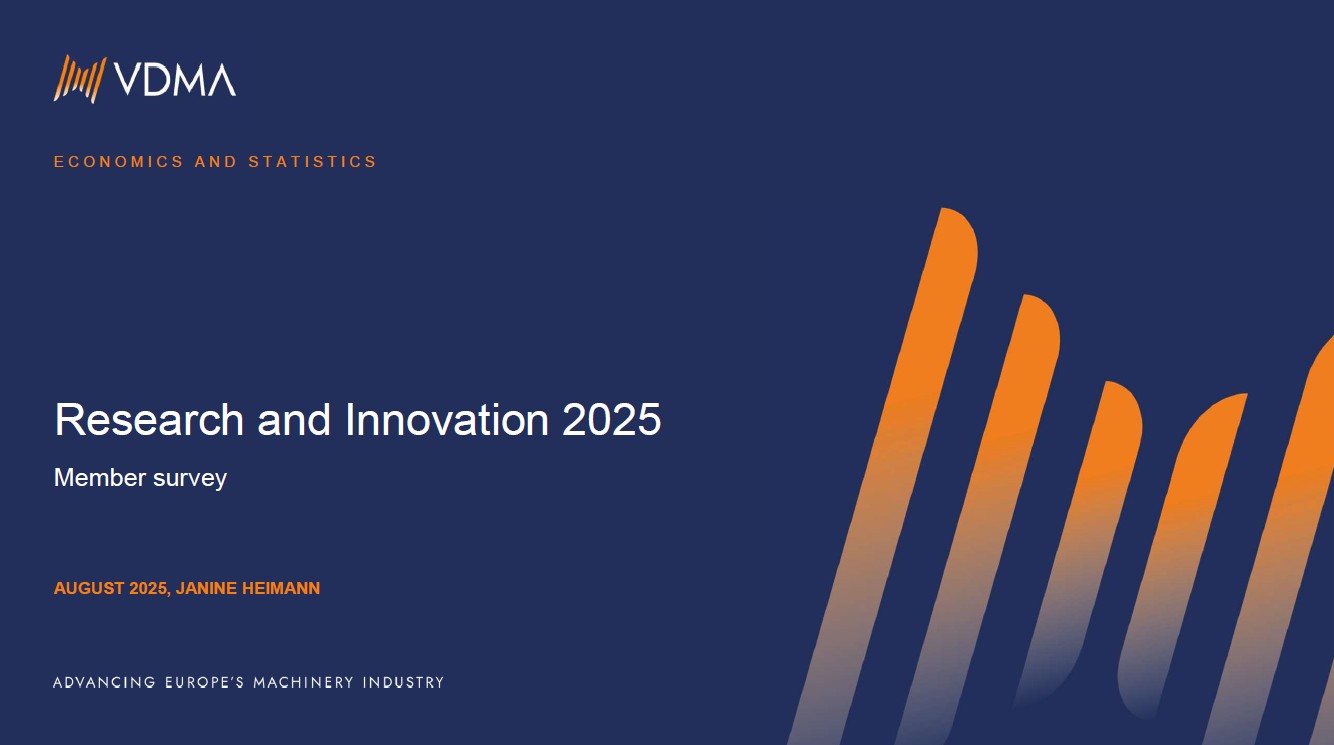 VDMA

ECONOMICS AND STATISTICS

Research and Innovation 2025

Member survey

AUGUST 2025, JANINE HEIMANN

ADVANCING EUROPE'S MACHINERY INDUSTRY